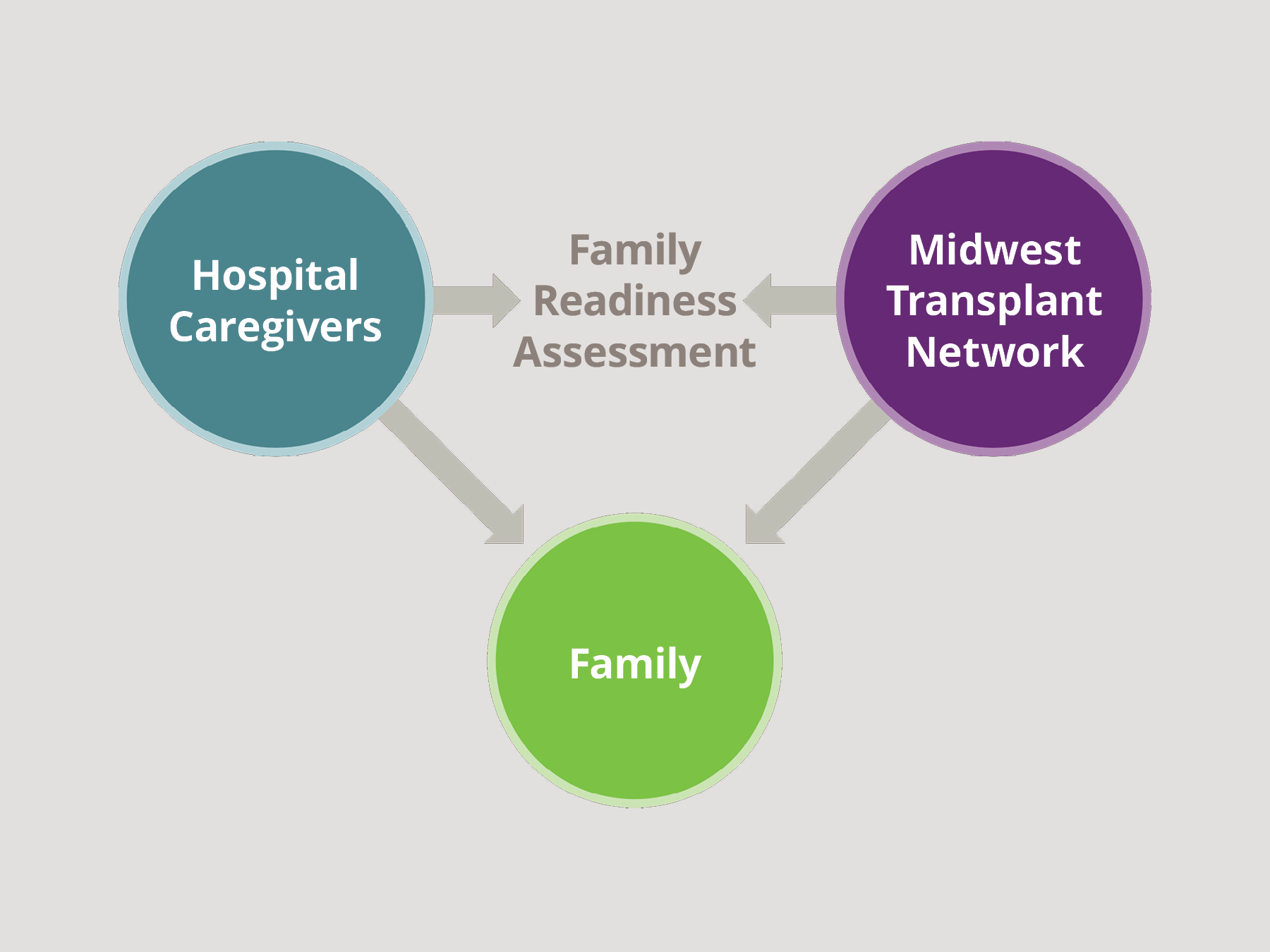 Hospital Caregivers

Family Readiness Assessment

Midwest Transplant Network

Family